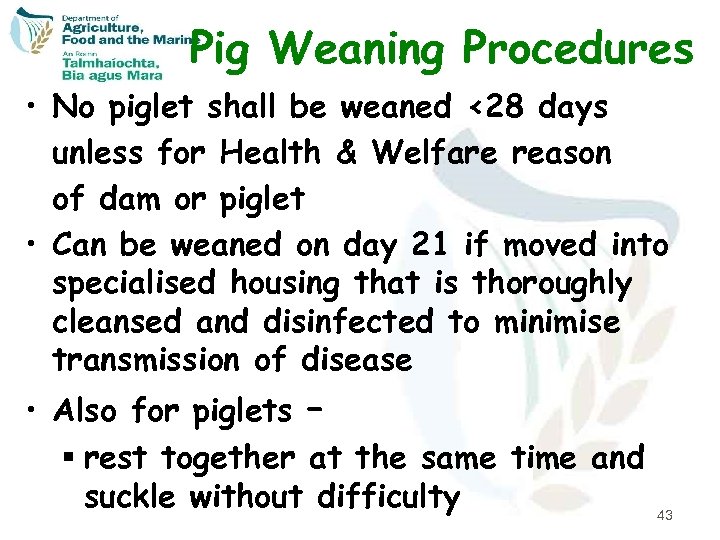 Department of Agriculture, Food and the Marin

An Roinn Talmhaíochta, Bia agus Mara

Pig Weaning Procedures

• No piglet shall be weaned <28 days unless for Health & Welfare reason of dam or piglet

• Can be weaned on day 21 if moved into specialised housing that is thoroughly cleansed and disinfected to minimise transmission of disease

• Also for piglets –

▪ rest together at the same time and suckle without difficulty

43